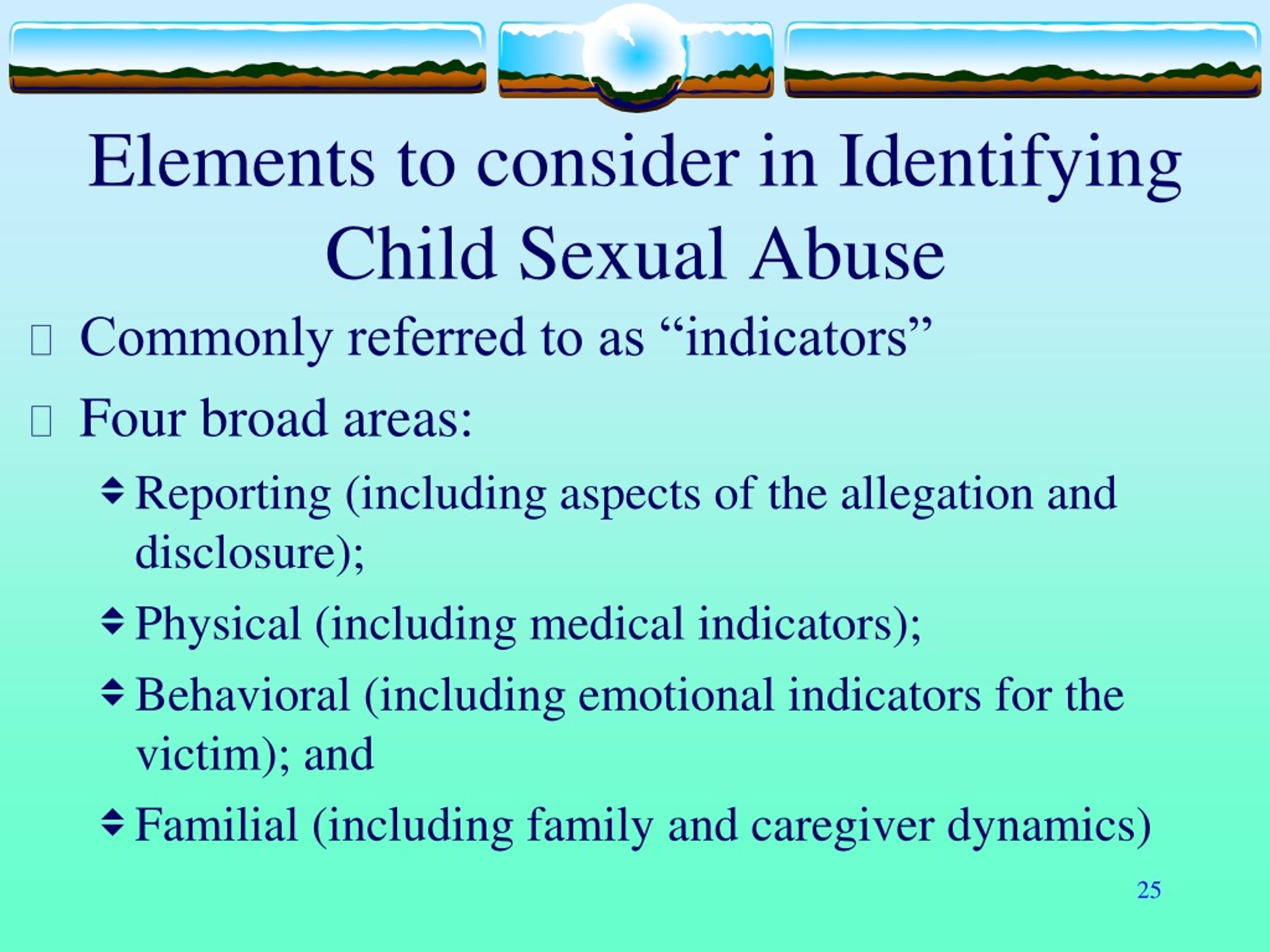 Elements to consider in Identifying Child Sexual Abuse

Commonly referred to as “indicators”

Four broad areas:

Reporting (including aspects of the allegation and disclosure);

Physical (including medical indicators);

Behavioral (including emotional indicators for the victim); and

Familial (including family and caregiver dynamics)

25